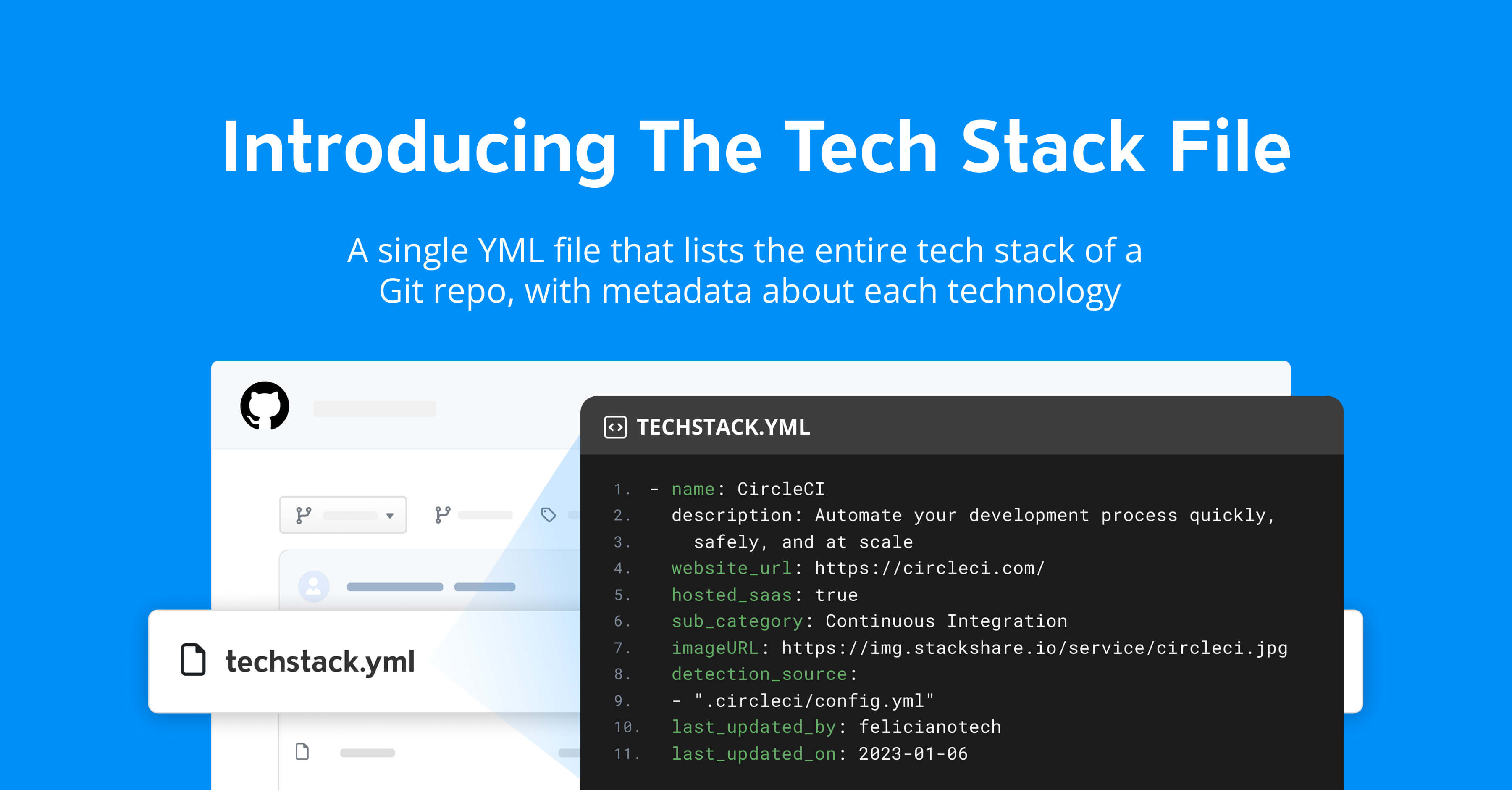 Introducing The Tech Stack File

A single YML file that lists the entire tech stack of a Git repo, with metadata about each technology

techstack.yml

TECHSTACK.YML

1. - name: CircleCI
2.   description: Automate your development process quickly,
3.     safely, and at scale
4.   website_url: https://circleci.com/
5.   hosted_saas: true
6.   sub_category: Continuous Integration
7.   imageURL: https://img.stackshare.io/service/circleci.jpg
8.   detection_source:
9.   - ".circleci/config.yml"
10.  last_updated_by: felicianotech
11.  last_updated_on: 2023-01-06